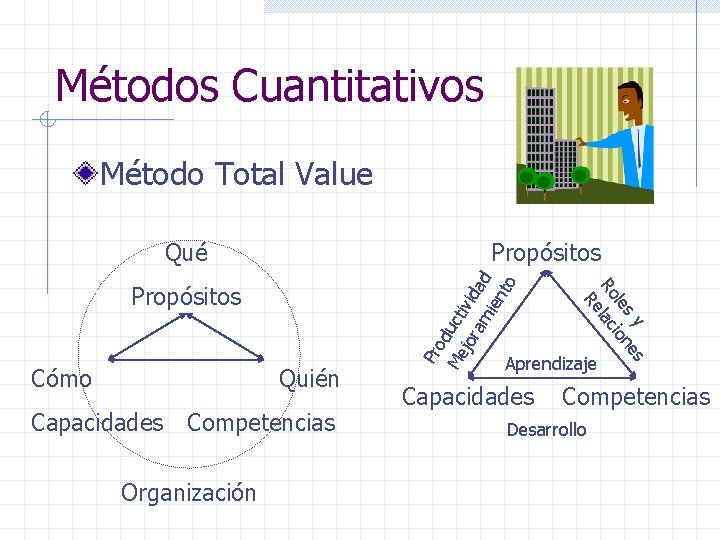 Métodos Cuantitativos

Método Total Value

Qué

Propósitos

Cómo

Quién

Capacidades

Competencias

Organización

Propósitos

Productividad

Mejoramiento

Roles y Relaciones

Aprendizaje

Capacidades

Competencias

Desarrollo